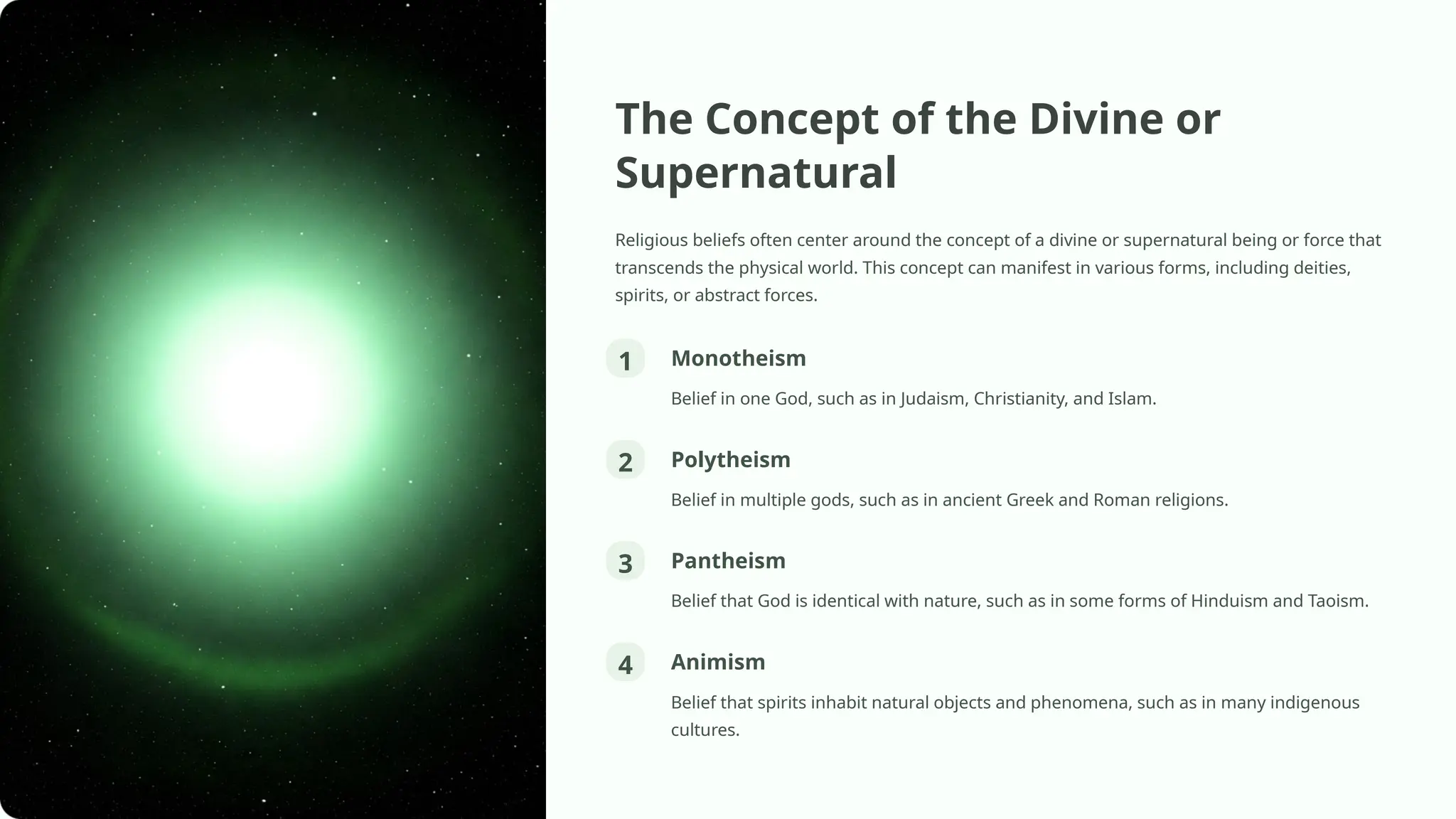 The Concept of the Divine or Supernatural

Religious beliefs often center around the concept of a divine or supernatural being or force that transcends the physical world. This concept can manifest in various forms, including deities, spirits, or abstract forces.

1 Monotheism

Belief in one God, such as in Judaism, Christianity, and Islam.

2 Polytheism

Belief in multiple gods, such as in ancient Greek and Roman religions.

3 Pantheism

Belief that God is identical with nature, such as in some forms of Hinduism and Taoism.

4 Animism

Belief that spirits inhabit natural objects and phenomena, such as in many indigenous cultures.